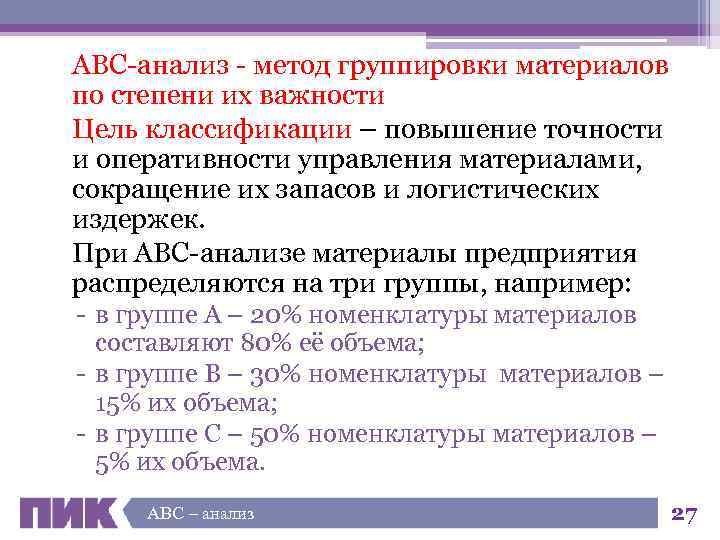 АВС-анализ - метод группировки материалов по степени их важности

Цель классификации – повышение точности и оперативности управления материалами, сокращение их запасов и логистических издержек.

При АВС-анализе материалы предприятия распределяются на три группы, например:

- в группе А – 20% номенклатуры материалов составляют 80% её объема;
- в группе В – 30% номенклатуры материалов – 15% их объема;
- в группе С – 50% номенклатуры материалов – 5% их объема.

ПИК

АВС – анализ

27